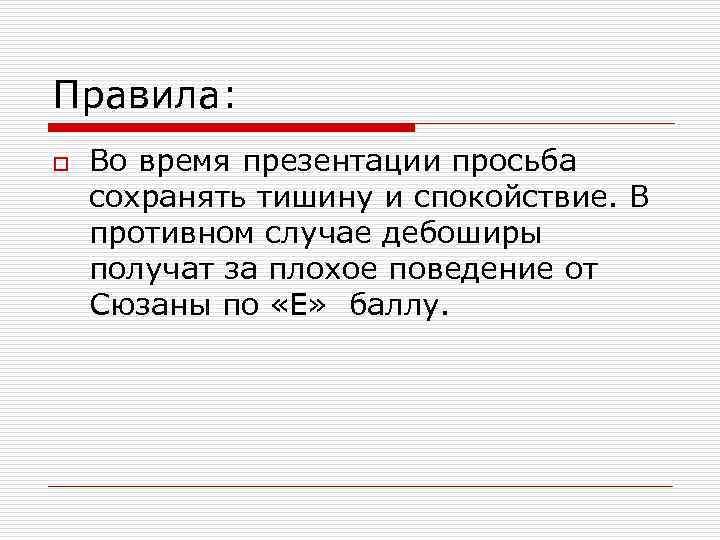 Правила:

Во время презентации просьба сохранять тишину и спокойствие. В противном случае дебоширы получат за плохое поведение от Сюзаны по «Е»  баллу.